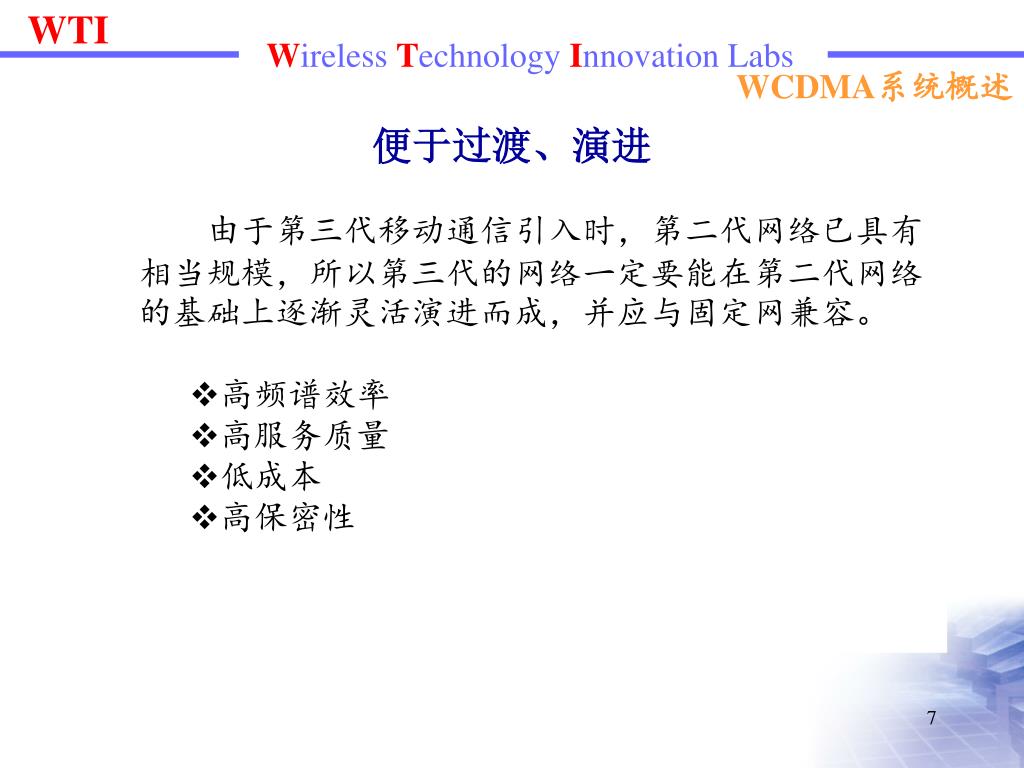 WTI

Wireless Technology Innovation Labs

WCDMA系统概述

便于过渡、演进

由于第三代移动通信引入时，第二代网络已具有相当规模，所以第三代的网络一定要能在第二代网络的基础上逐渐灵活演进而成，并应与固定网兼容。

❖高频谱效率
❖高服务质量
❖低成本
❖高保密性

7